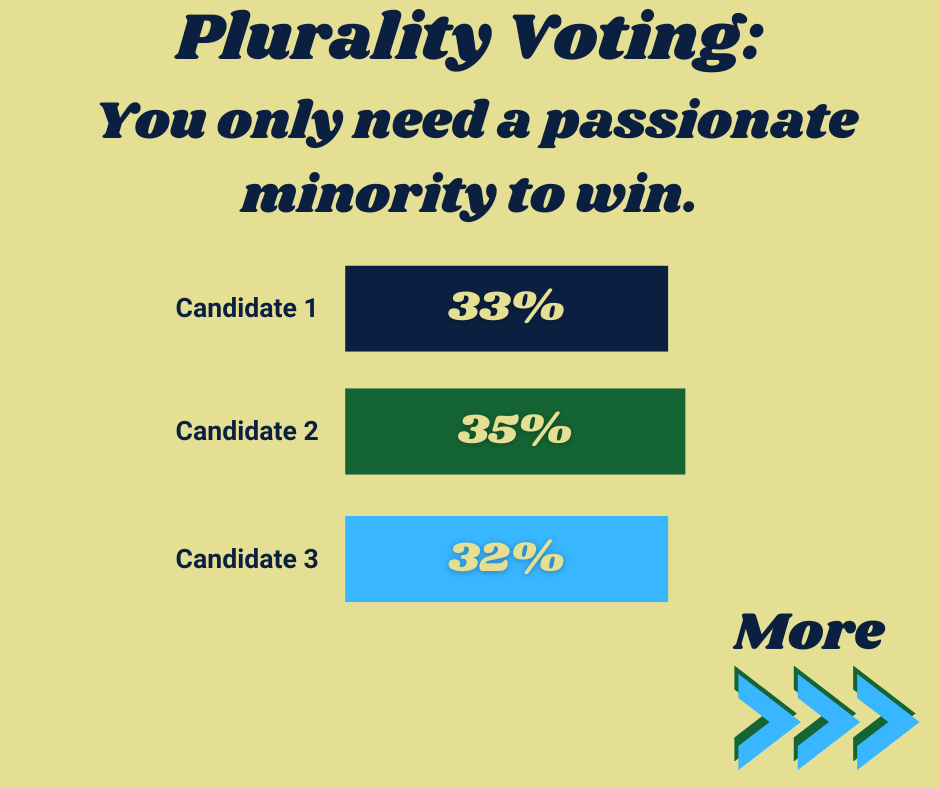 Plurality Voting:
You only need a passionate minority to win.

Candidate 1 33%

Candidate 2 35%

Candidate 3 32%

More